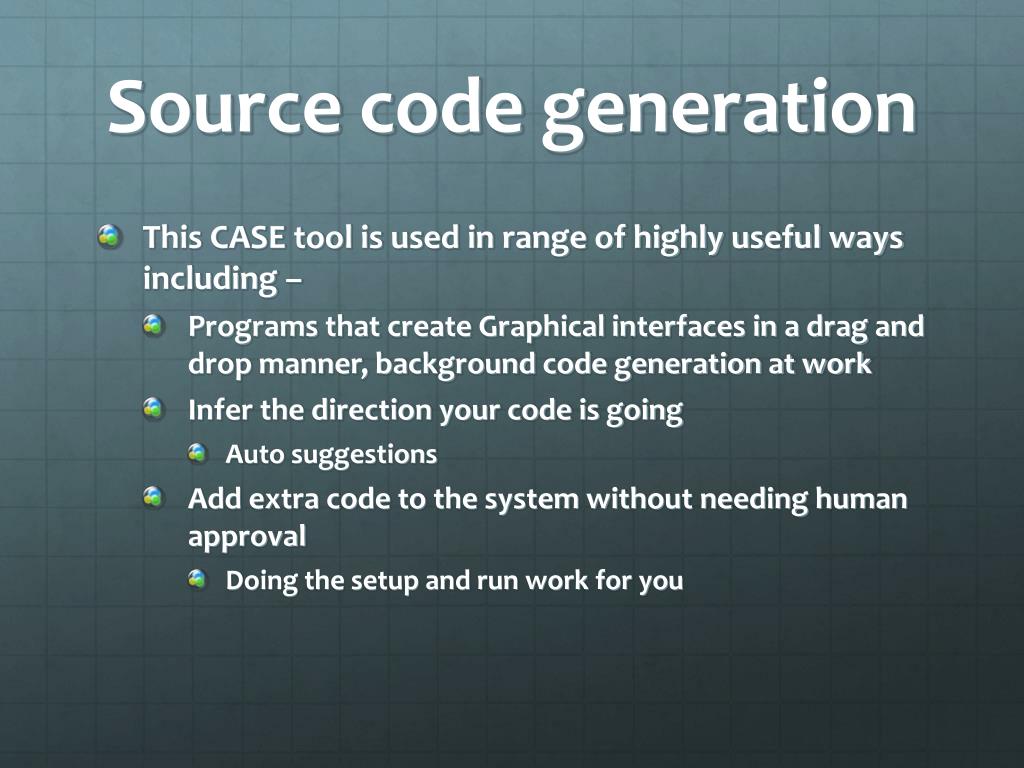 Source code generation

This CASE tool is used in range of highly useful ways including –

Programs that create Graphical interfaces in a drag and drop manner, background code generation at work

Infer the direction your code is going

Auto suggestions

Add extra code to the system without needing human approval

Doing the setup and run work for you